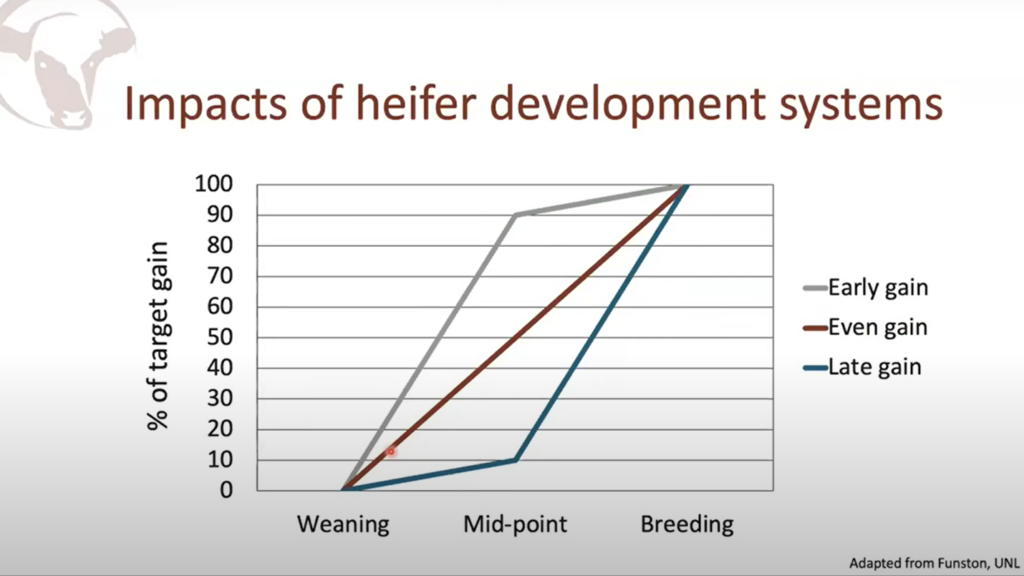 Impacts of heifer development systems

% of target gain

100
90
80
70
60
50
40
30
20
10
0

Weaning
Mid-point
Breeding

Early gain
Even gain
Late gain

Adapted from Funston, UNL